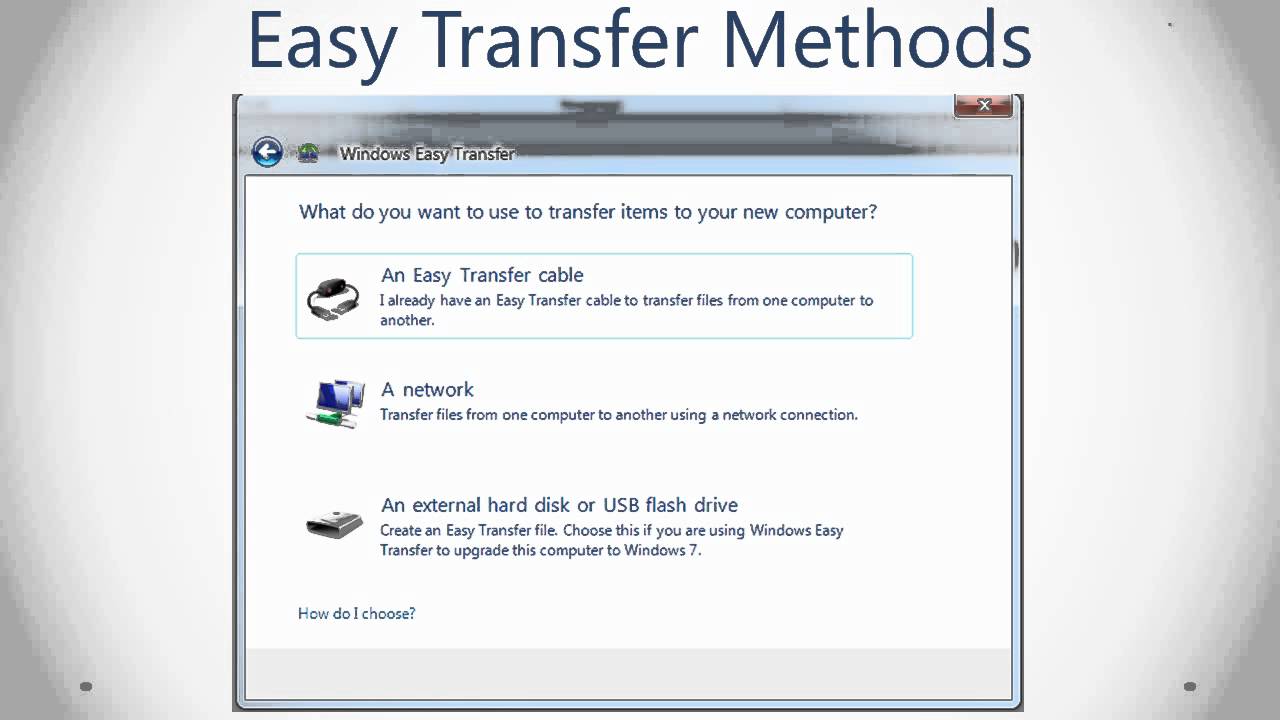 Easy Transfer Methods

Windows Easy Transfer

What do you want to use to transfer items to your new computer?

An Easy Transfer cable
I already have an Easy Transfer cable to transfer files from one computer to another.

A network
Transfer files from one computer to another using a network connection.

An external hard disk or USB flash drive
Create an Easy Transfer file. Choose this if you are using Windows Easy Transfer to upgrade this computer to Windows 7.

How do I choose?